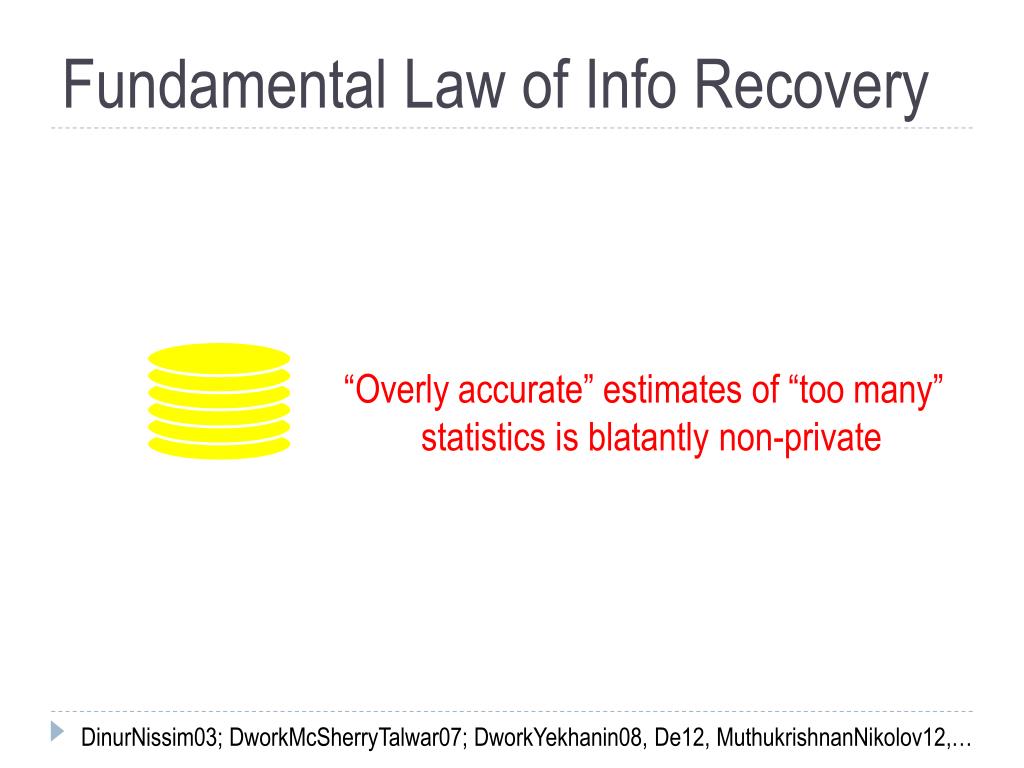 Fundamental Law of Info Recovery

“Overly accurate” estimates of “too many” statistics is blatantly non-private

DinurNissim03; DworkMcSherryTalwar07; DworkYekhanin08, De12, MuthukrishnanNikolov12,…